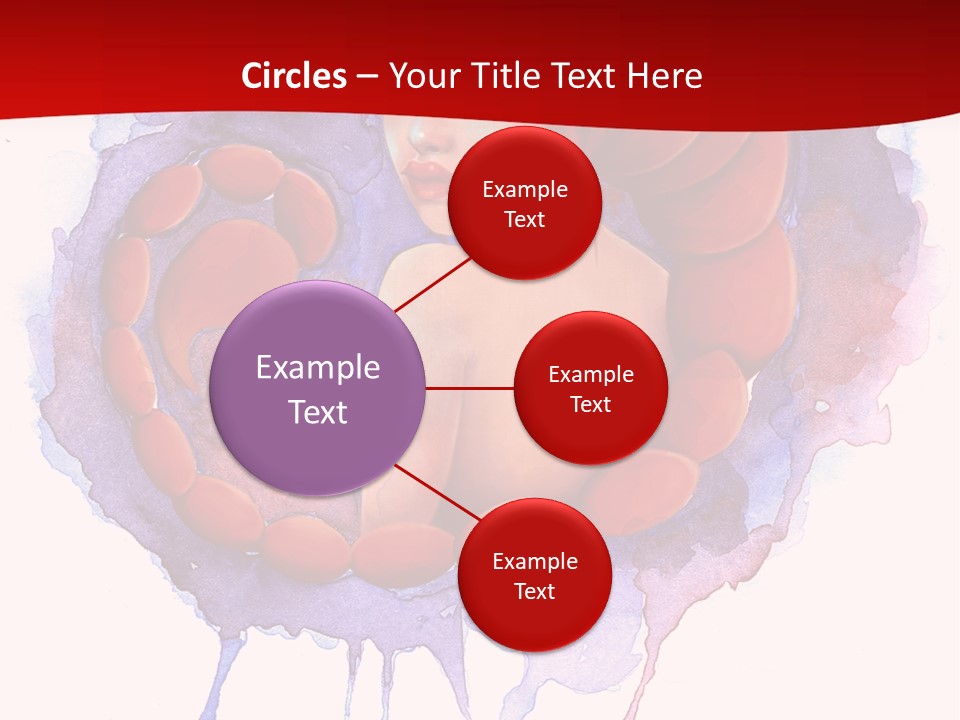 Circles – Your Title Text Here

Example Text

Example Text

Example Text

Example Text